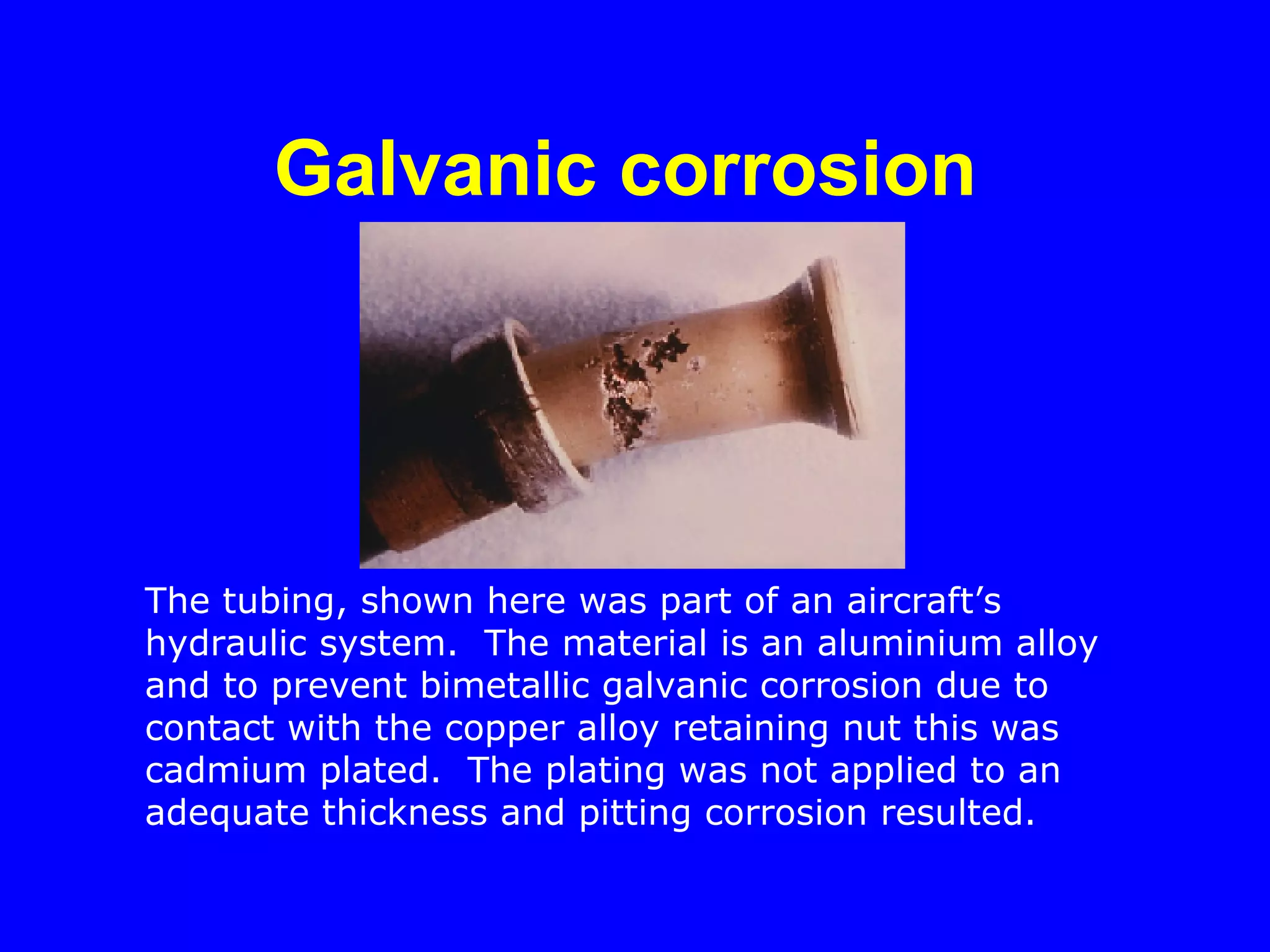 Galvanic corrosion

The tubing, shown here was part of an aircraft’s hydraulic system.  The material is an aluminium alloy and to prevent bimetallic galvanic corrosion due to contact with the copper alloy retaining nut this was cadmium plated.  The plating was not applied to an adequate thickness and pitting corrosion resulted.